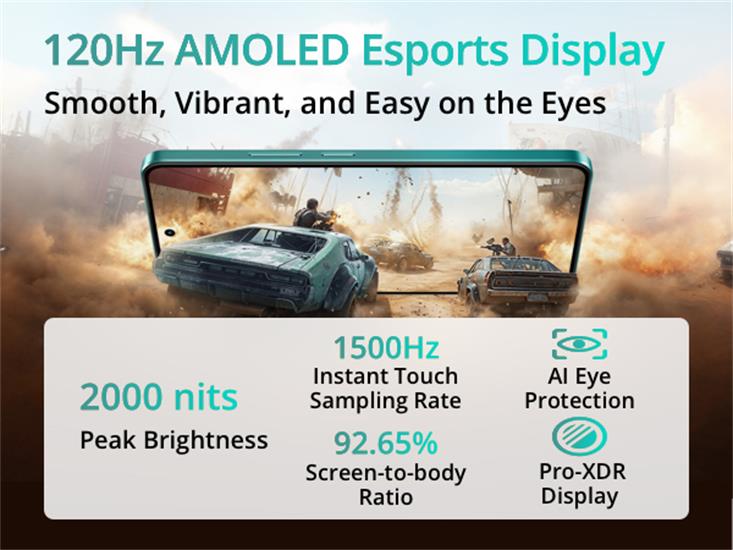 120Hz AMOLED Esports Display

Smooth, Vibrant, and Easy on the Eyes

2000 nits
Peak Brightness

1500Hz
Instant Touch Sampling Rate

92.65%
Screen-to-body Ratio

AI Eye Protection

Pro-XDR Display